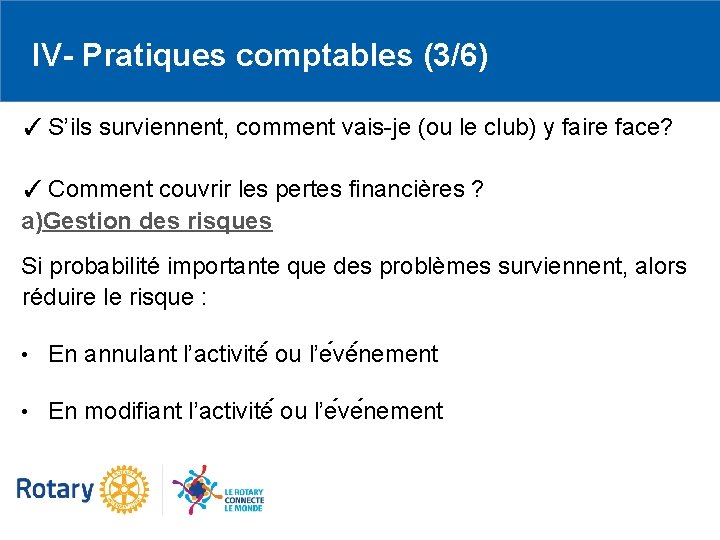 IV- Pratiques comptables (3/6)

✓ S’ils surviennent, comment vais-je (ou le club) y faire face?

✓ Comment couvrir les pertes financières ?

a)Gestion des risques

Si probabilité importante que des problèmes surviennent, alors réduire le risque :

• En annulant l’activité ou l’événement

• En modifiant l’activité ou l’événement

Rotary

LE ROTARY CONNECTE LE MONDE